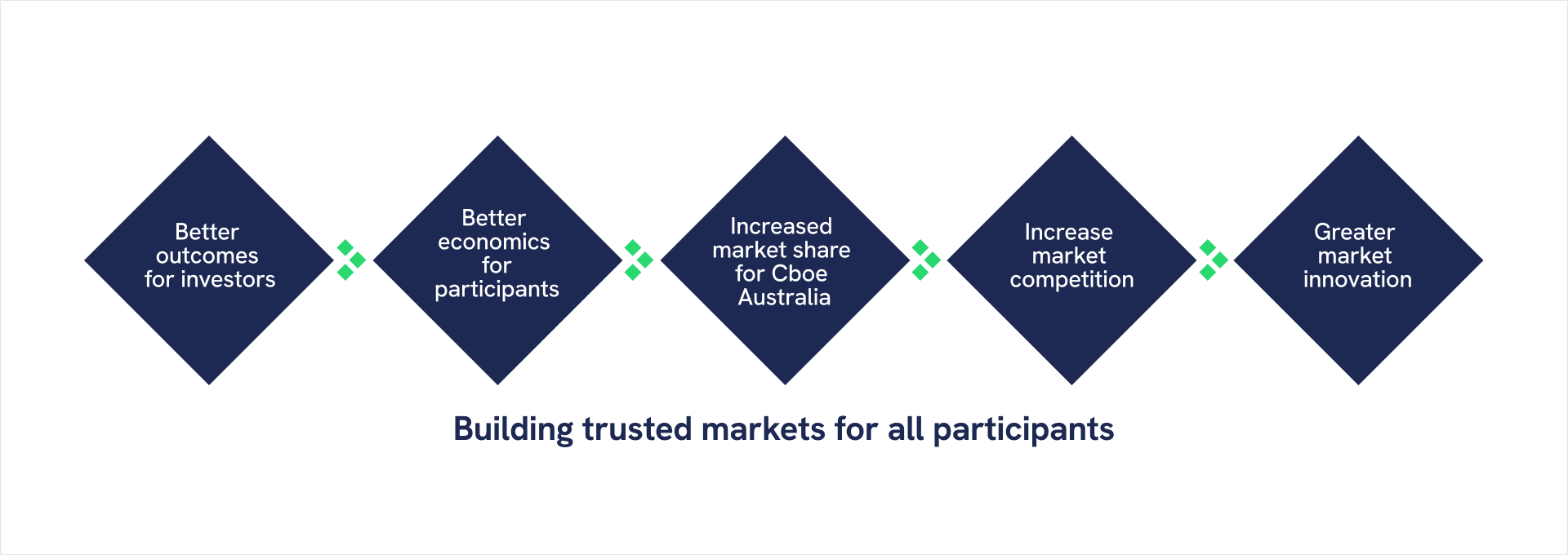 Better outcomes for investors

Better economics for participants

Increased market share for Cboe Australia

Increase market competition

Greater market innovation

Building trusted markets for all participants